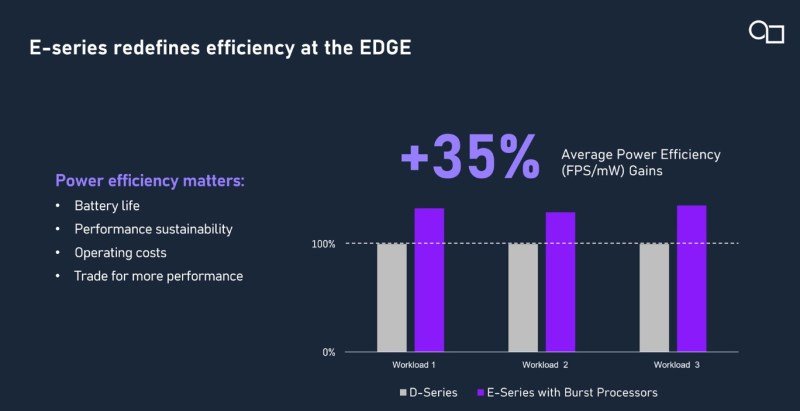 E-series redefines efficiency at the EDGE

Power efficiency matters:
• Battery life
• Performance sustainability
• Operating costs
• Trade for more performance

+35%
Average Power Efficiency (FPS/mW) Gains

100%
0%
Workload 1
Workload 2
Workload 3

D-Series
E-Series with Burst Processors